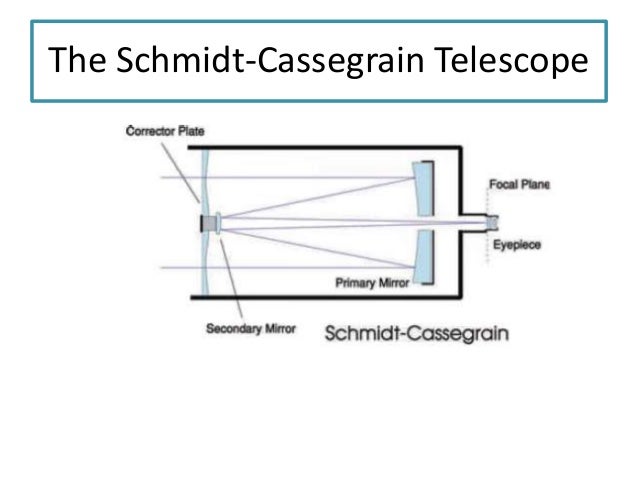 The Schmidt-Cassegrain Telescope

Corrector Plate

Focal Plane

Eyepiece

Primary Mirror

Secondary Mirror

Schmidt-Cassegrain